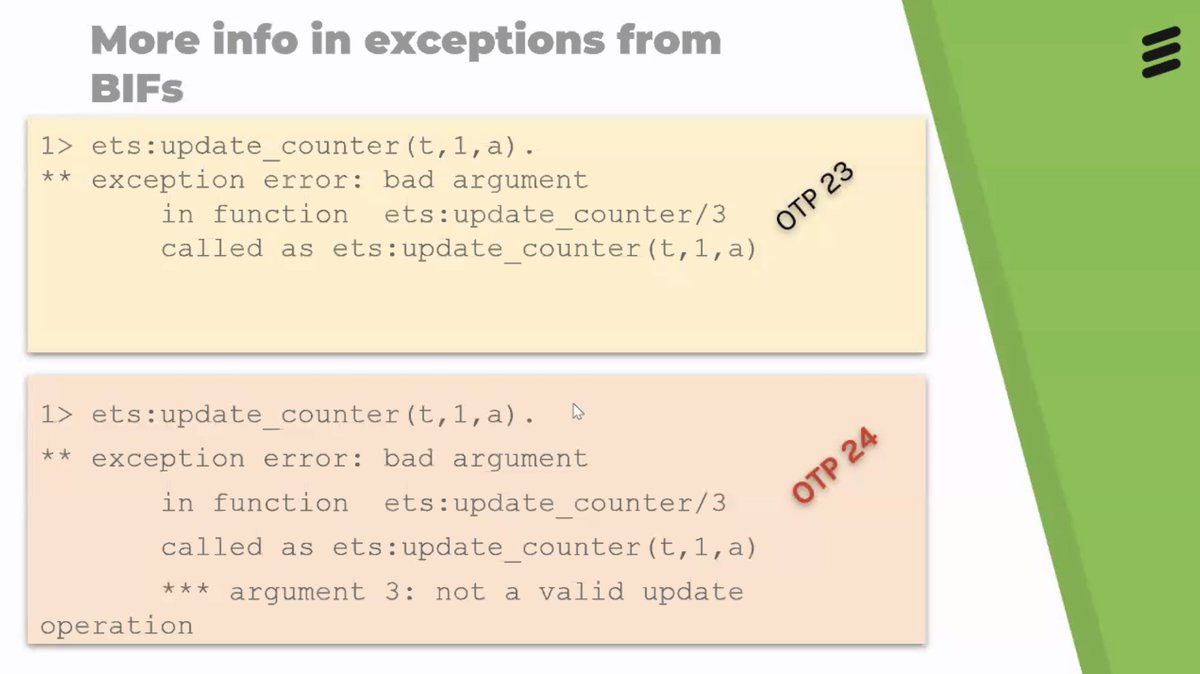 More info in exceptions from BIFs

1> ets:update_counter(t,1,a).
** exception error: bad argument
     in function  ets:update_counter/3
     called as ets:update_counter(t,1,a)

OTP 23

1> ets:update_counter(t,1,a).
** exception error: bad argument
     in function  ets:update_counter/3
     called as ets:update_counter(t,1,a)
     *** argument 3: not a valid update
operation

OTP 24